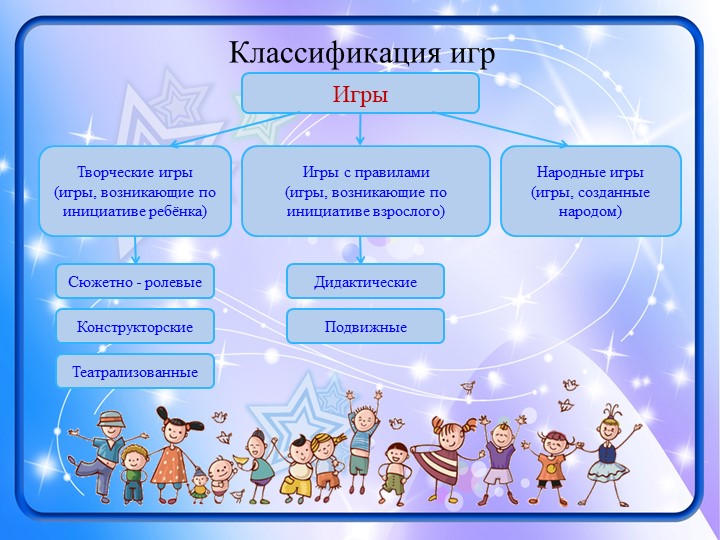 Классификация игр

Игры

Творческие игры (игры, возникающие по инициативе ребёнка)

Игры с правилами (игры, возникающие по инициативе взрослого)

Народные игры (игры, созданные народом)

Сюжетно - ролевые

Конструкторские

Театрализованные

Дидактические

Подвижные